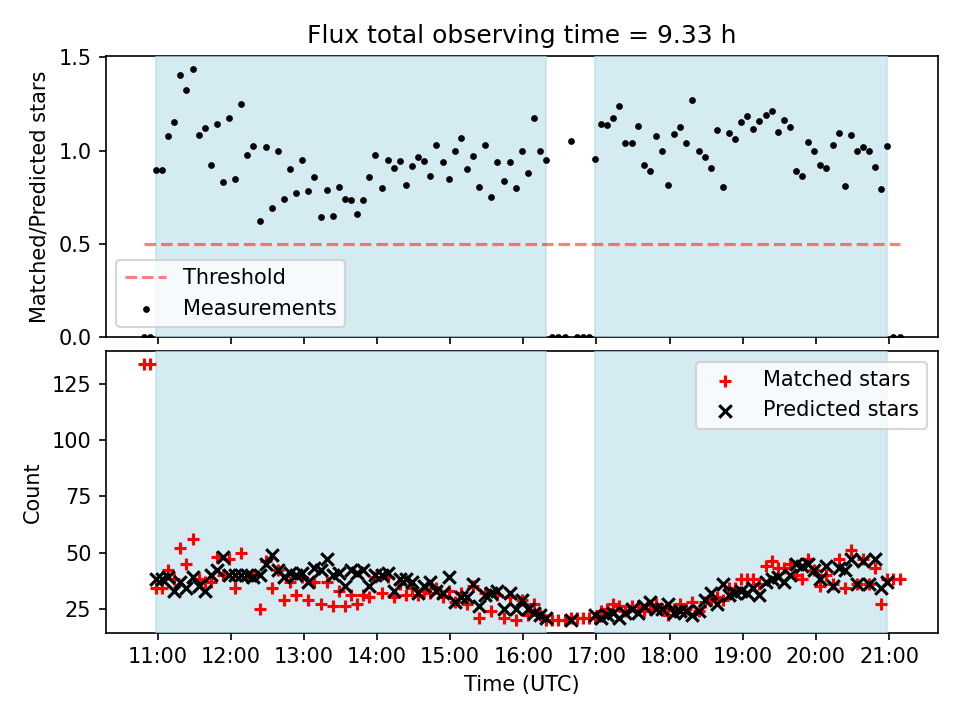 Flux total observing time = 9.33 h

Matched/Predicted stars

1.5
1.0
0.5
0.0

Threshold
Measurements

Count

125
100
75
50
25

Matched stars
Predicted stars

11:00
12:00
13:00
14:00
15:00
16:00
17:00
18:00
19:00
20:00
21:00

Time (UTC)